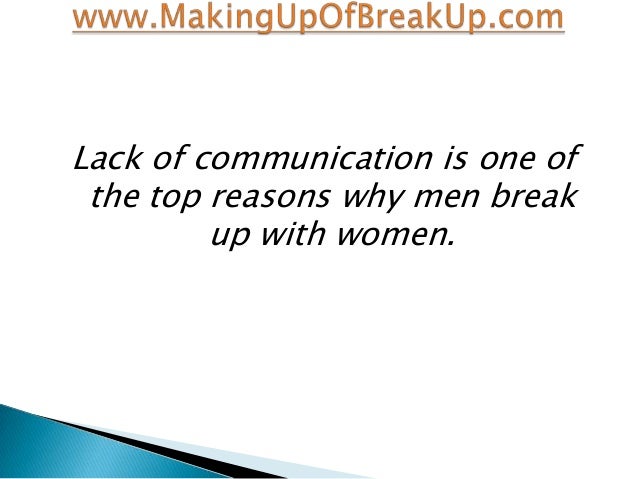 www.MakingUpOfBreakUp.com

Lack of communication is one of the top reasons why men break up with women.